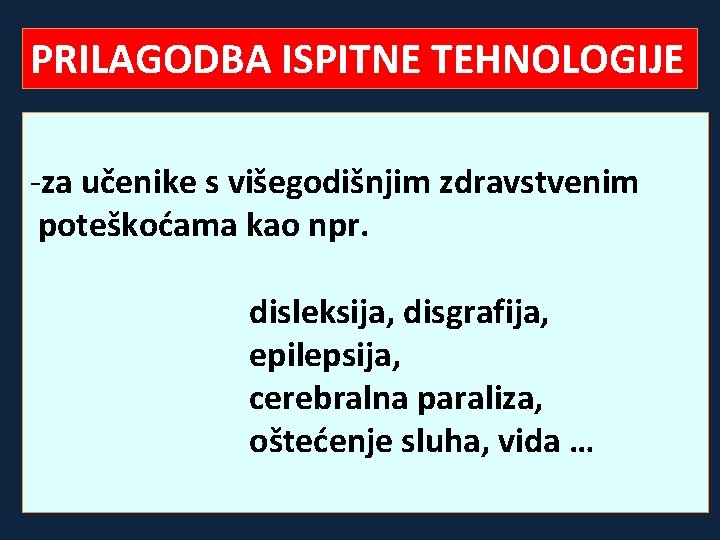 PRILAGODBA ISPITNE TEHNOLOGIJE

-za učenike s višegodišnjim zdravstvenim poteškoćama kao npr.

disleksija, disgrafija,
epilepsija,
cerebralna paraliza,
oštećenje sluha, vida …